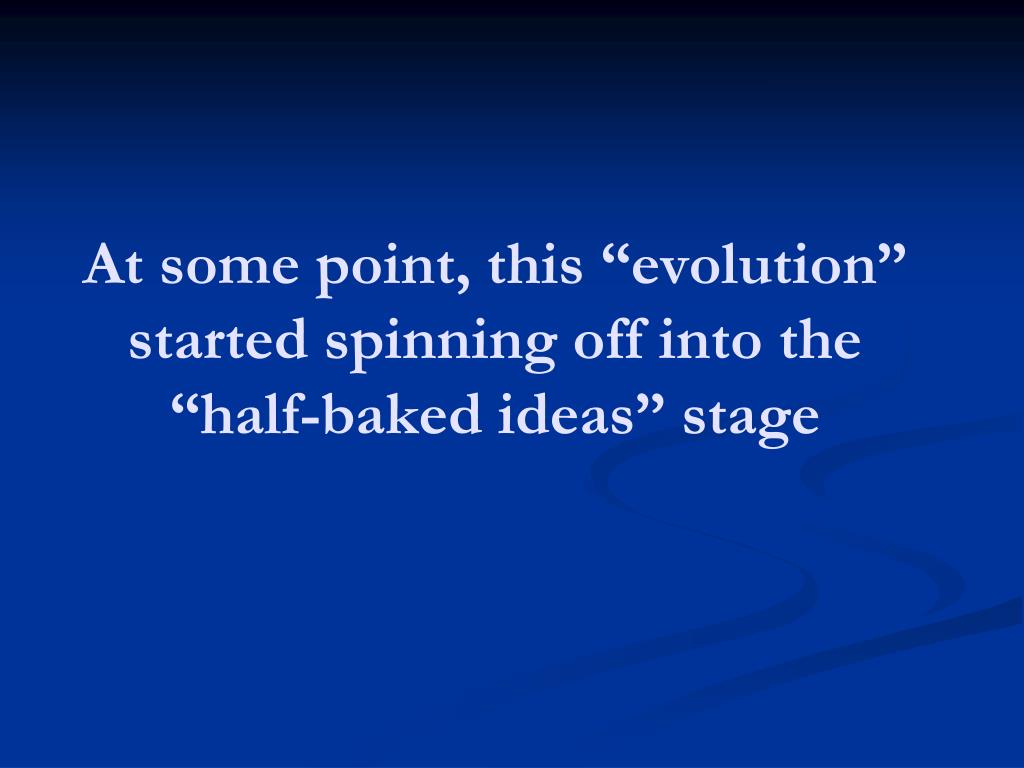 At some point, this “evolution” started spinning off into the “half-baked ideas” stage